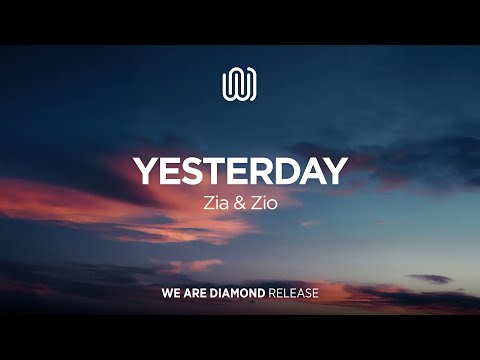 YESTERDAY
Zia & Zio

WE ARE DIAMOND RELEASE